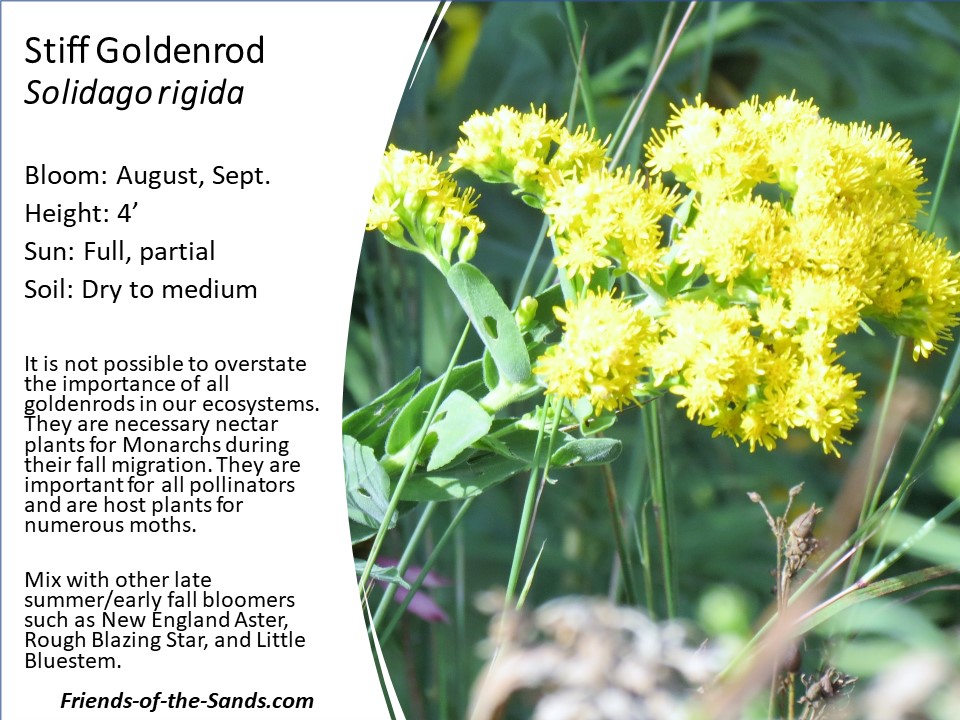 Stiff Goldenrod
Solidago rigida

Bloom: August, Sept.
Height: 4’
Sun: Full, partial
Soil: Dry to medium

It is not possible to overstate the importance of all goldenrods in our ecosystems. They are necessary nectar plants for Monarchs during their fall migration. They are important for all pollinators and are host plants for numerous moths.

Mix with other late summer/early fall bloomers such as New England Aster, Rough Blazing Star, and Little Bluestem.

Friends-of-the-Sands.com